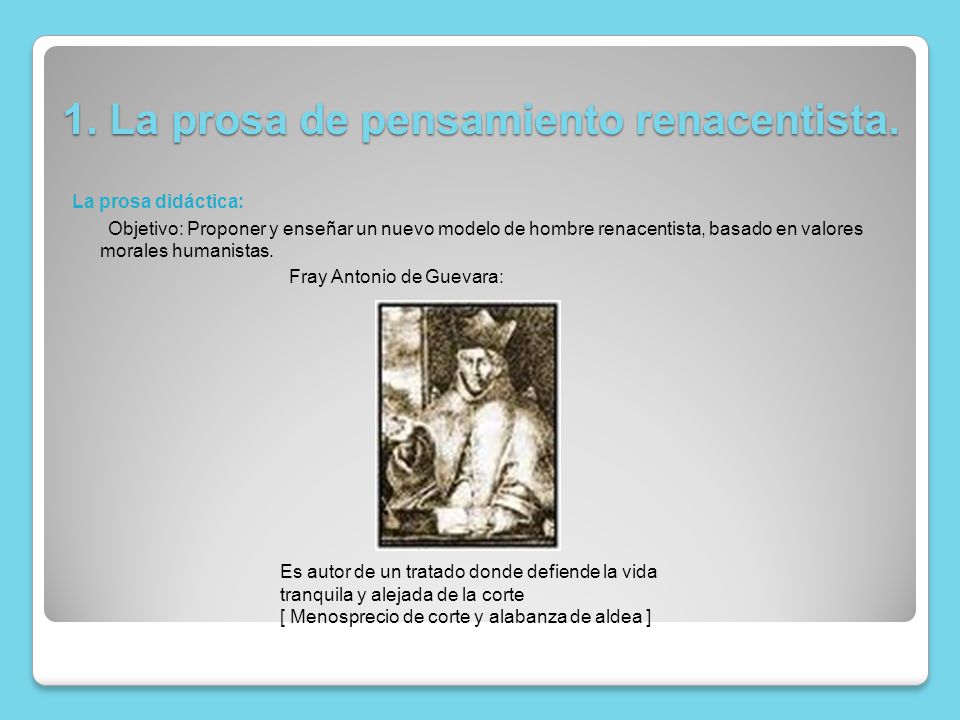 1. La prosa de pensamiento renacentista.

La prosa didáctica:

Objetivo: Proponer y enseñar un nuevo modelo de hombre renacentista, basado en valores morales humanistas.

Fray Antonio de Guevara:

Es autor de un tratado donde defiende la vida tranquila y alejada de la corte
[ Menosprecio de corte y alabanza de aldea ]